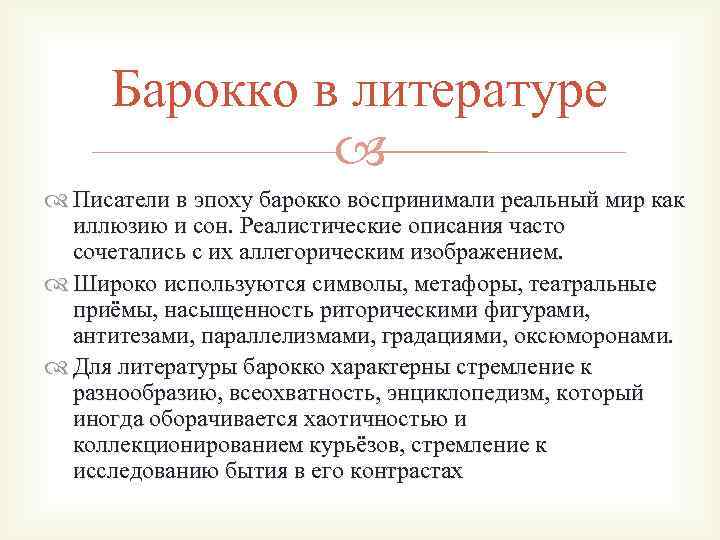 Барокко в литературе

Писатели в эпоху барокко воспринимали реальный мир как иллюзию и сон. Реалистические описания часто сочетались с их аллегорическим изображением.

Широко используются символы, метафоры, театральные приёмы, насыщенность риторическими фигурами, антитезами, параллелизмами, градациями, оксюморонами.

Для литературы барокко характерны стремление к разнообразию, всеохватность, энциклопедизм, который иногда оборачивается хаотичностью и коллекционированием курьёзов, стремление к исследованию бытия в его контрастах